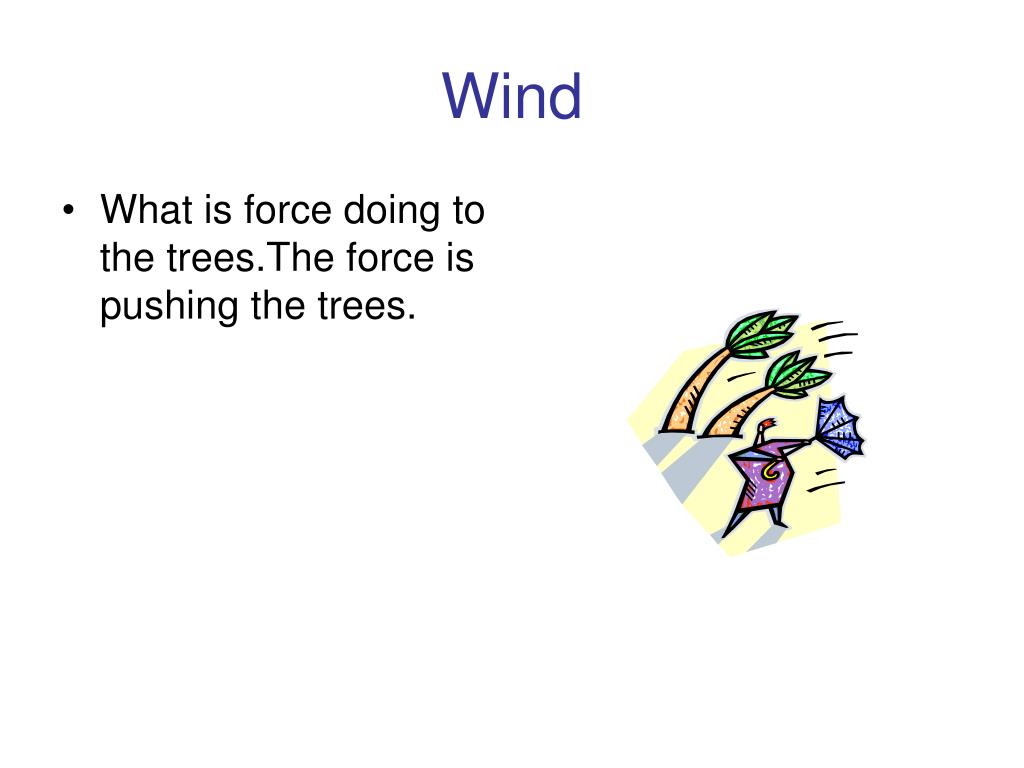 Wind

• What is force doing to the trees.The force is pushing the trees.